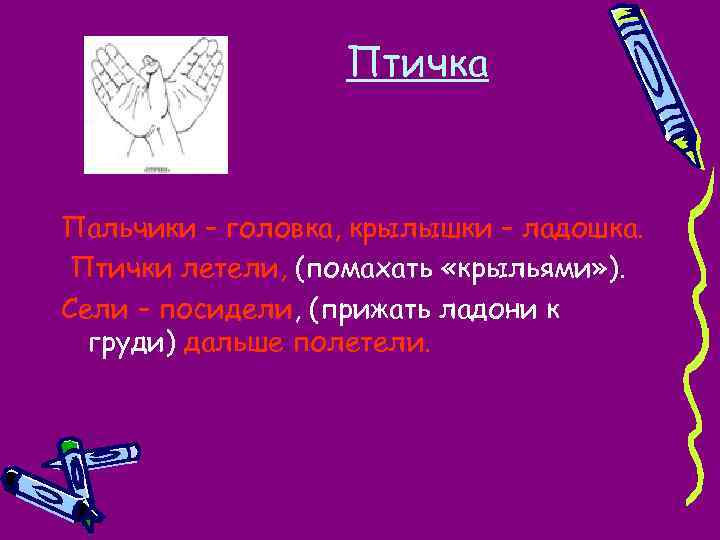 Птичка

Пальчики – головка, крылышки – ладошка.
Птички летели, (помахать «крыльями»).
Сели – посидели, (прижать ладони к груди) дальше полетели.